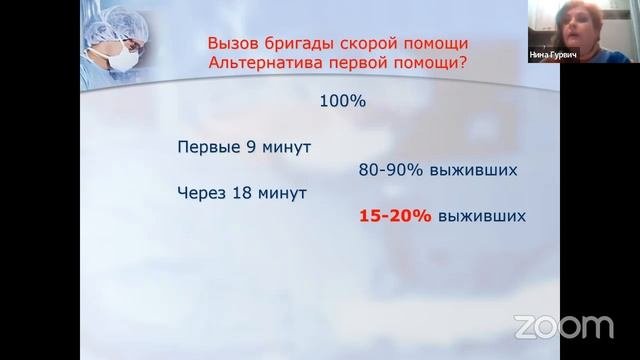 Вызов бригады скорой помощи
Альтернатива первой помощи?

100%

Первые 9 минут

80-90% выживших

Через 18 минут

15-20% выживших

Нина Гурвич

zoom